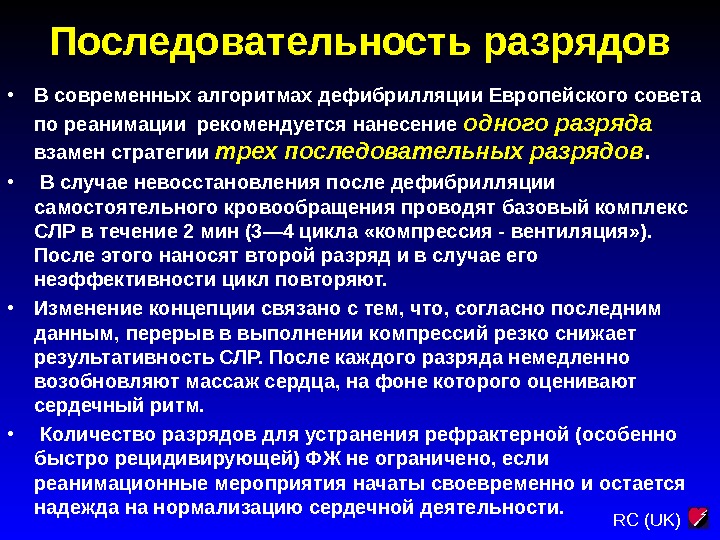 Последовательность разрядов

• В современных алгоритмах дефибрилляции Европейского совета по реанимации рекомендуется нанесение одного разряда взамен стратегии трех последовательных разрядов.

• В случае невосстановления после дефибрилляции самостоятельного кровообращения проводят базовый комплекс СЛР в течение 2 мин (3—4 цикла «компрессия - вентиляция»). После этого наносят второй разряд и в случае его неэффективности цикл повторяют.

• Изменение концепции связано с тем, что, согласно последним данным, перерыв в выполнении компрессий резко снижает результативность СЛР. После каждого разряда немедленно возобновляют массаж сердца, на фоне которого оценивают сердечный ритм.

• Количество разрядов для устранения рефрактерной (особенно быстро рецидивирующей) ФЖ не ограничено, если реанимационные мероприятия начаты своевременно и остается надежда на нормализацию сердечной деятельности.

RC (UK)